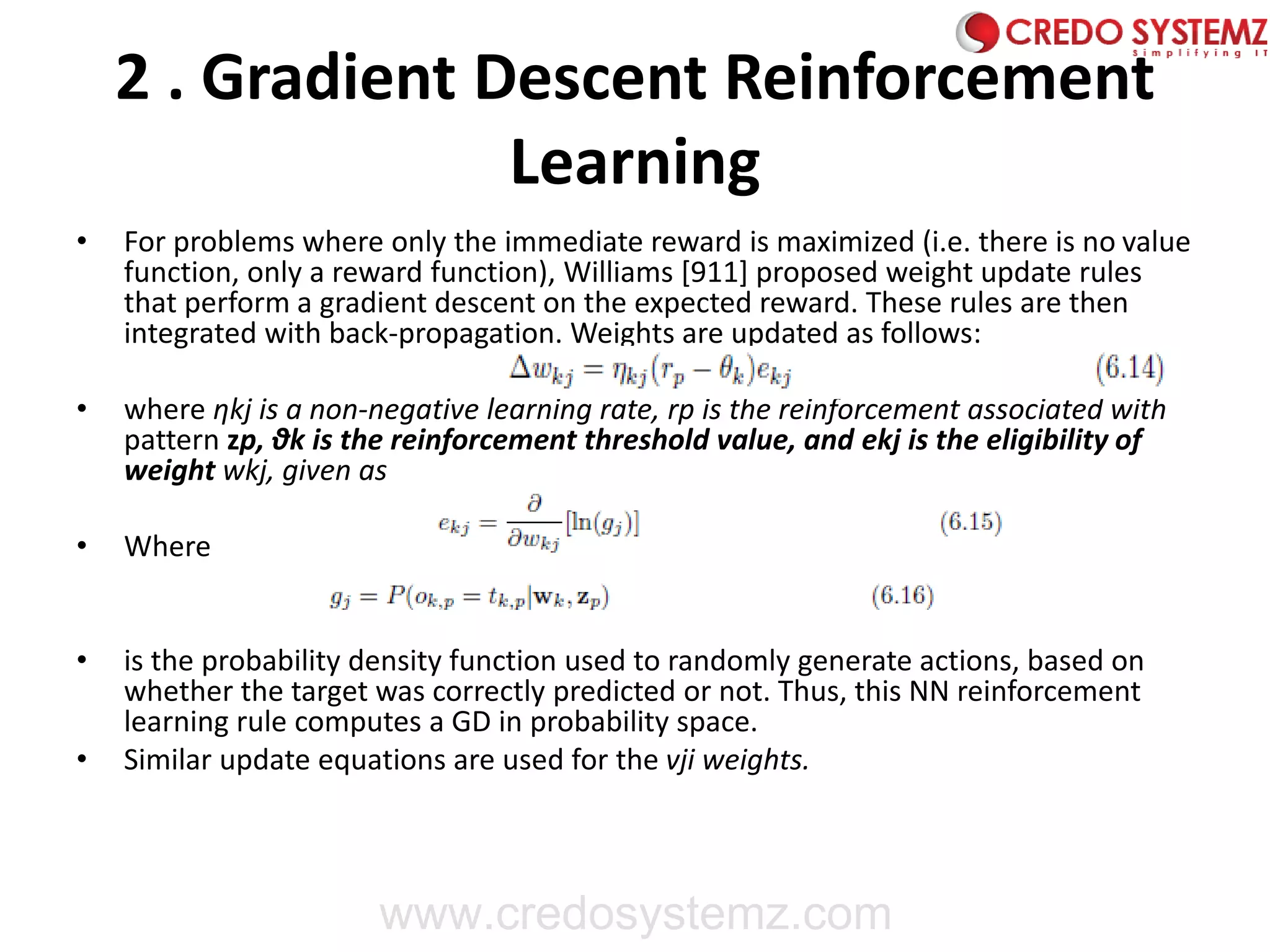 CREDO SYSTEMZ
Simplifying IT

2 . Gradient Descent Reinforcement Learning

• For problems where only the immediate reward is maximized (i.e. there is no value function, only a reward function), Williams [911] proposed weight update rules that perform a gradient descent on the expected reward. These rules are then integrated with back-propagation. Weights are updated as follows:

$\Delta w_{kj} = \eta_{kj}(r_p - \theta_k)e_{kj}$ (6.14)

• where ηkj is a non-negative learning rate, rp is the reinforcement associated with pattern zp, ϑk is the reinforcement threshold value, and ekj is the eligibility of weight wkj, given as

$e_{kj} = \frac{\partial}{\partial w_{kj}}[\ln(g_j)]$ (6.15)

• Where

$g_j = P(o_{k,p} = t_{k,p}|\mathbf{w}_k, \mathbf{z}_p)$ (6.16)

• is the probability density function used to randomly generate actions, based on whether the target was correctly predicted or not. Thus, this NN reinforcement learning rule computes a GD in probability space.
• Similar update equations are used for the vji weights.

www.credosystemz.com